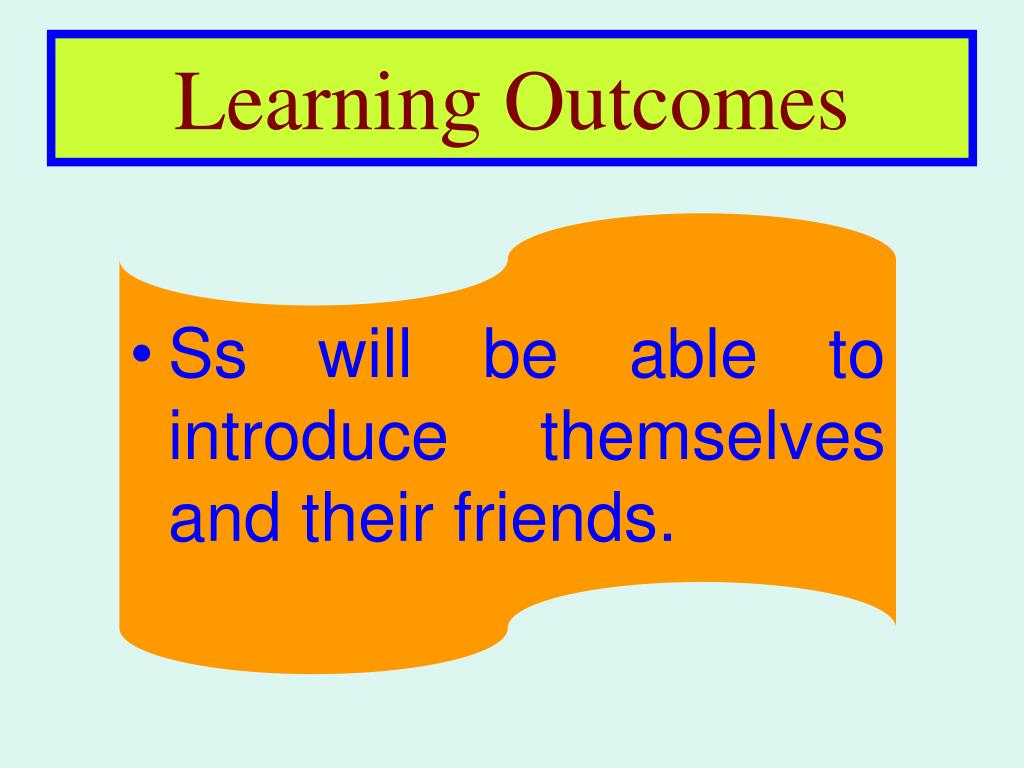 Learning Outcomes

• Ss will be able to introduce themselves and their friends.